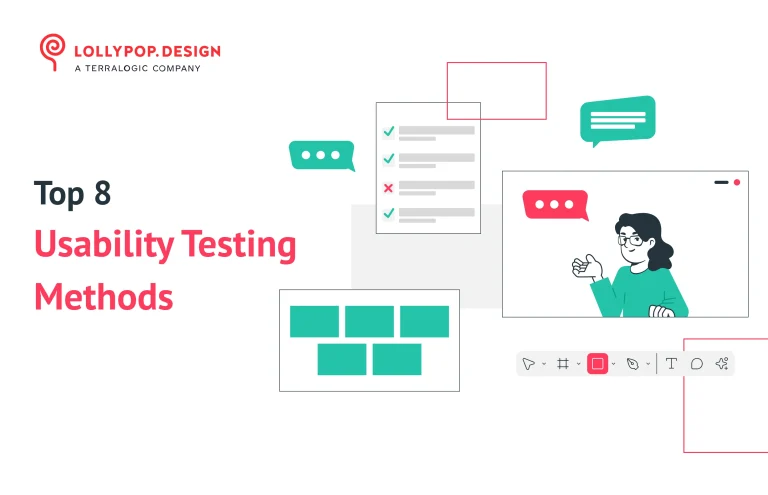 LOLLYPOP.DESIGN
A TERRALOGIC COMPANY

Top 8
Usability Testing
Methods

T